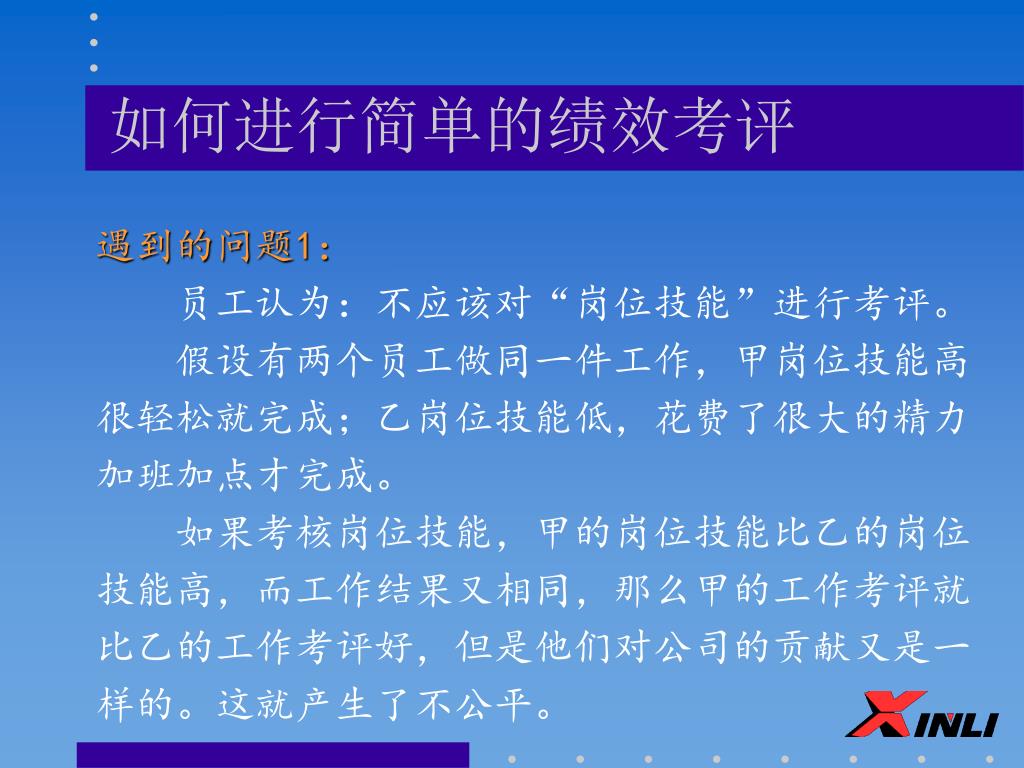 如何进行简单的绩效考评

遇到的问题1：

员工认为：不应该对“岗位技能”进行考评。

假设有两个员工做同一件工作，甲岗位技能高很轻松就完成；乙岗位技能低，花费了很大的精力加班加点才完成。

如果考核岗位技能，甲的岗位技能比乙的岗位技能高，而工作结果又相同，那么甲的工作考评就比乙的工作考评好，但是他们对公司的贡献又是一样的。这就产生了不公平。

XINLI